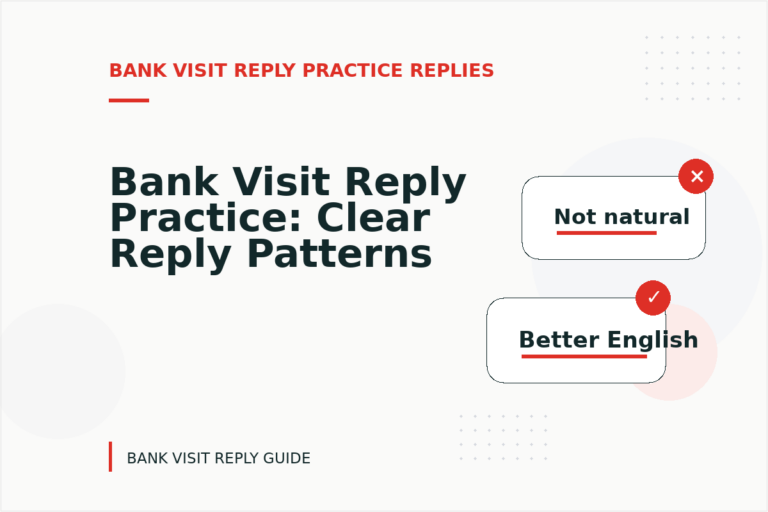 BANK VISIT REPLY PRACTICE REPLIES

Bank Visit Reply Practice: Clear Reply Patterns

Not natural

Better English

BANK VISIT REPLY GUIDE